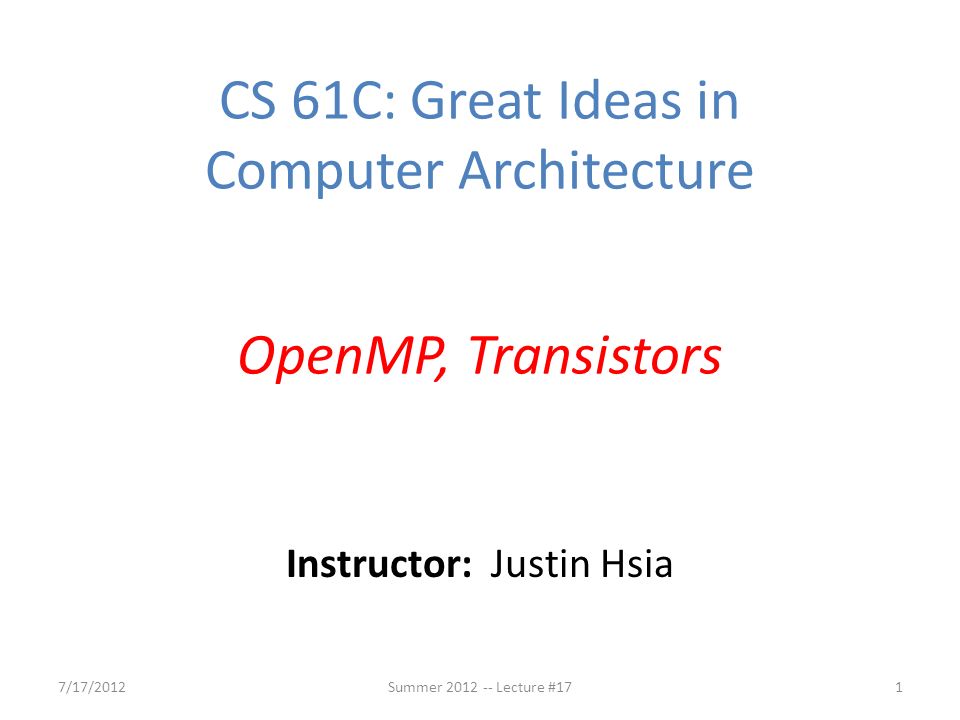 CS 61C: Great Ideas in Computer Architecture

OpenMP, Transistors

Instructor: Justin Hsia

7/17/2012

Summer 2012 -- Lecture #17

1